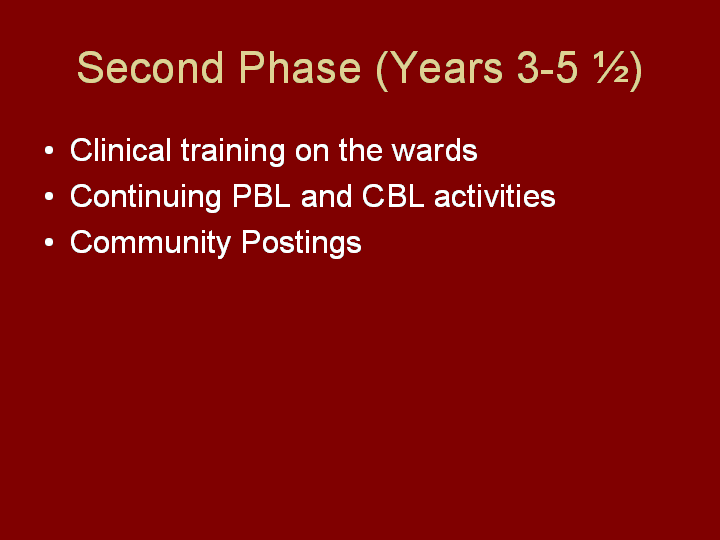 Second Phase (Years 3-5 ½)

• Clinical training on the wards
• Continuing PBL and CBL activities
• Community Postings